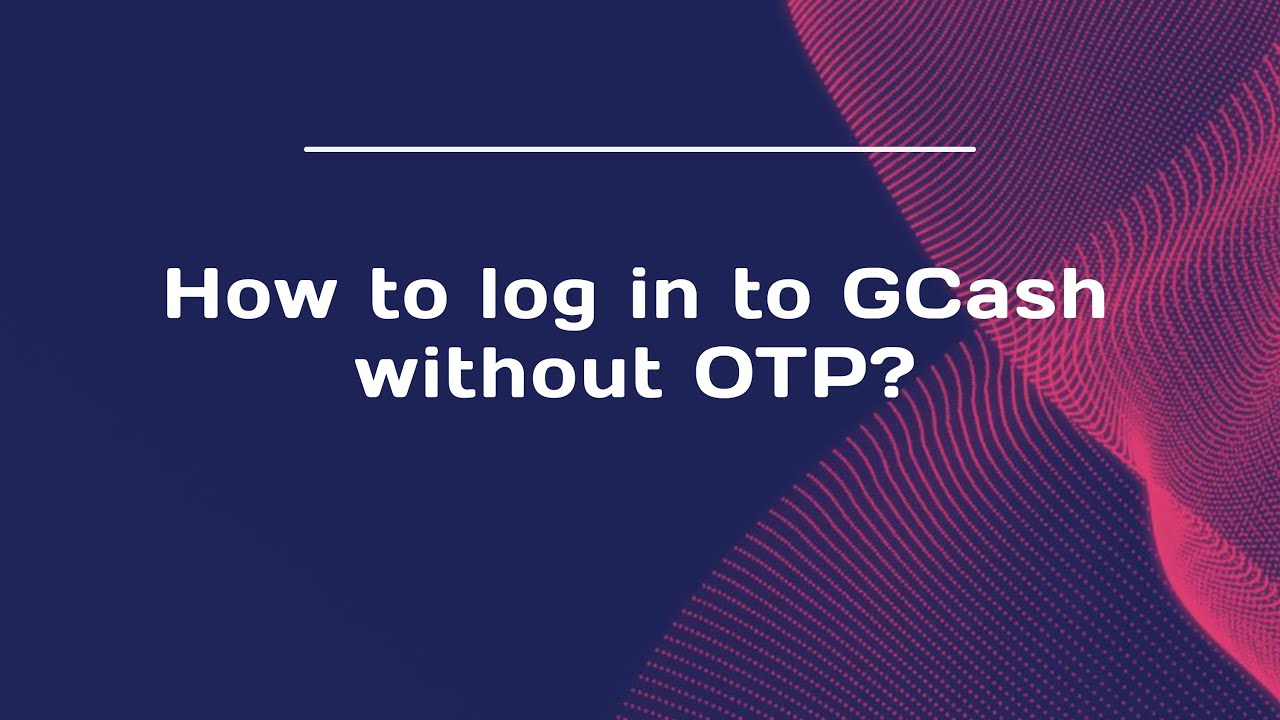 How to log in to GCash without OTP?